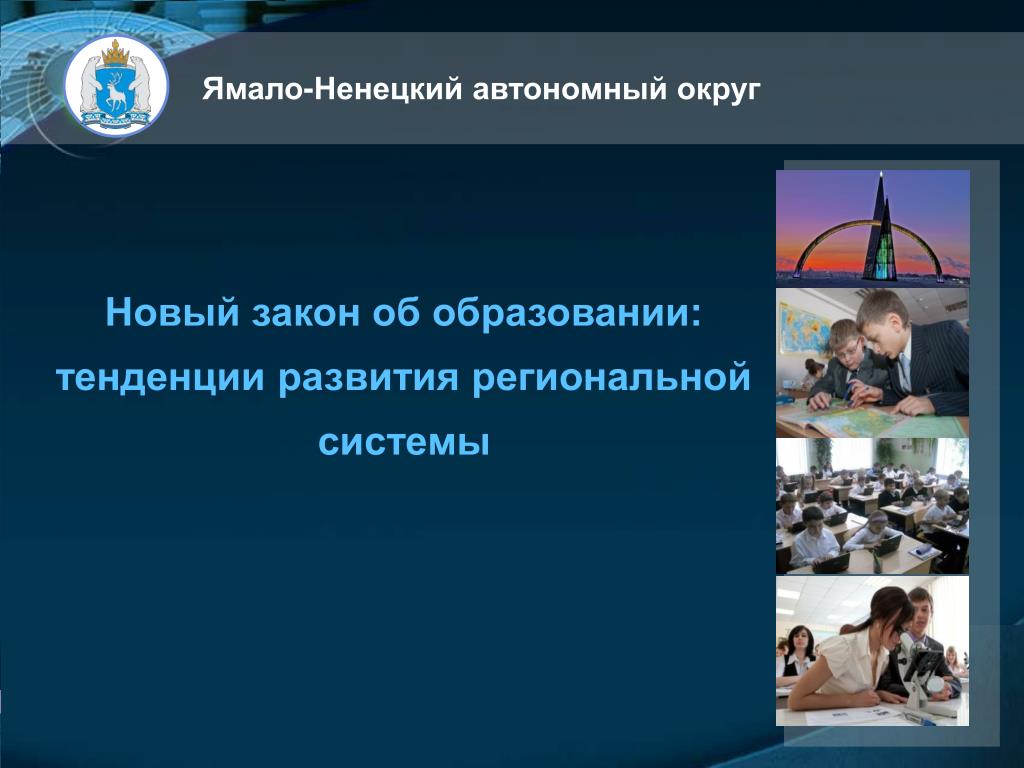 Ямало-Ненецкий автономный округ

Новый закон об образовании: тенденции развития региональной системы